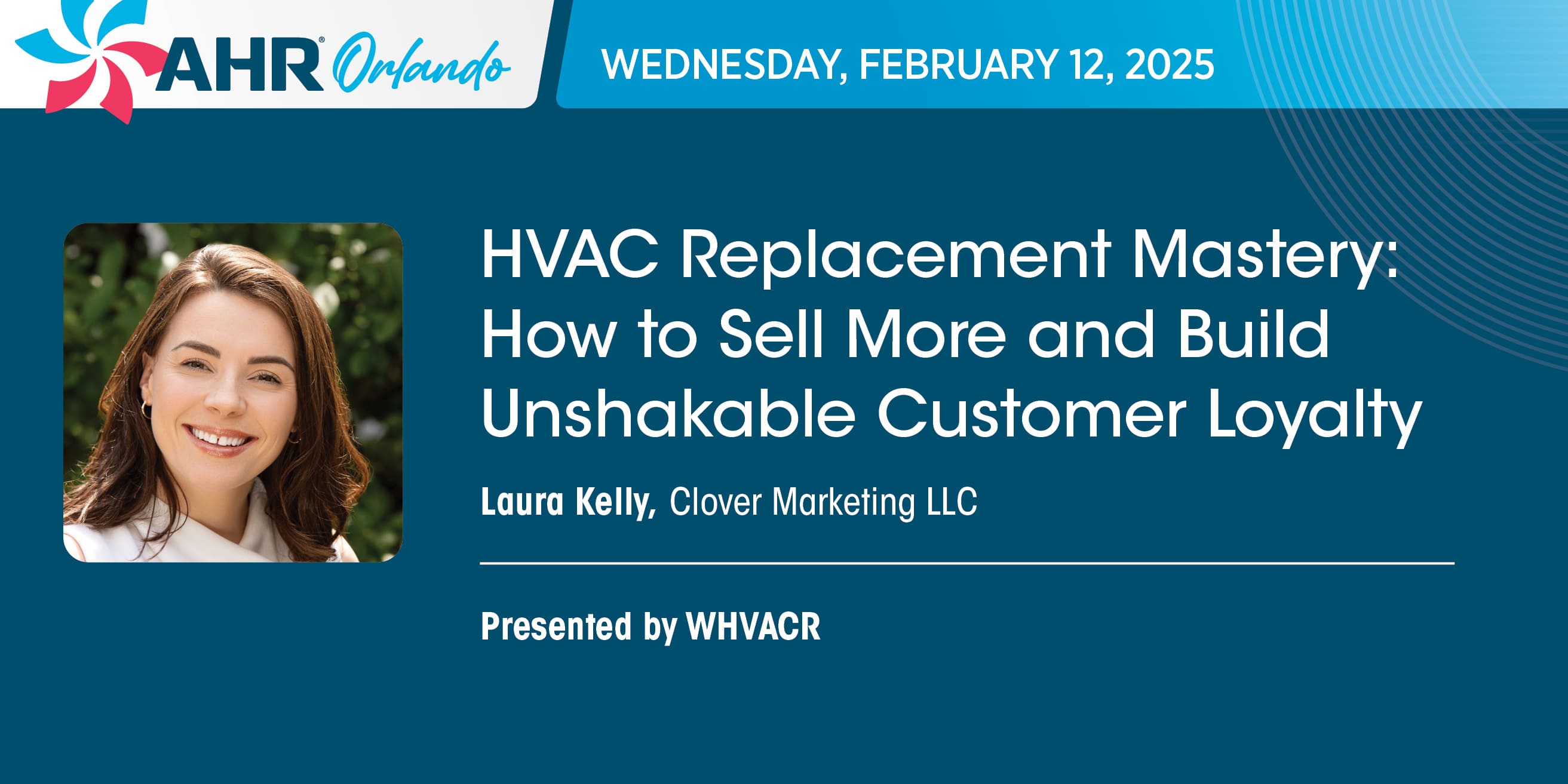 AHR® Orlando

WEDNESDAY, FEBRUARY 12, 2025

HVAC Replacement Mastery: How to Sell More and Build Unshakable Customer Loyalty

Laura Kelly, Clover Marketing LLC

Presented by WHVACR